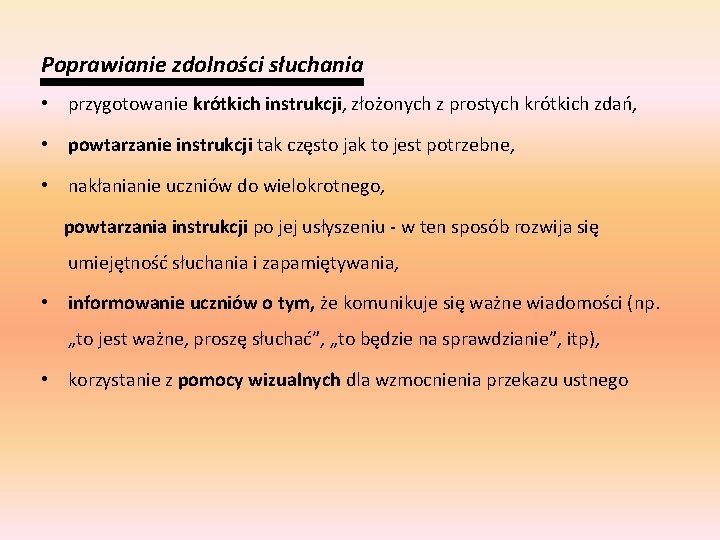 Poprawianie zdolności słuchania

• przygotowanie krótkich instrukcji, złożonych z prostych krótkich zdań,

• powtarzanie instrukcji tak często jak to jest potrzebne,

• nakłanianie uczniów do wielokrotnego,

powtarzania instrukcji po jej usłyszeniu - w ten sposób rozwija się umiejętność słuchania i zapamiętywania,

• informowanie uczniów o tym, że komunikuje się ważne wiadomości (np. „to jest ważne, proszę słuchać”, „to będzie na sprawdzianie”, itp),

• korzystanie z pomocy wizualnych dla wzmocnienia przekazu ustnego